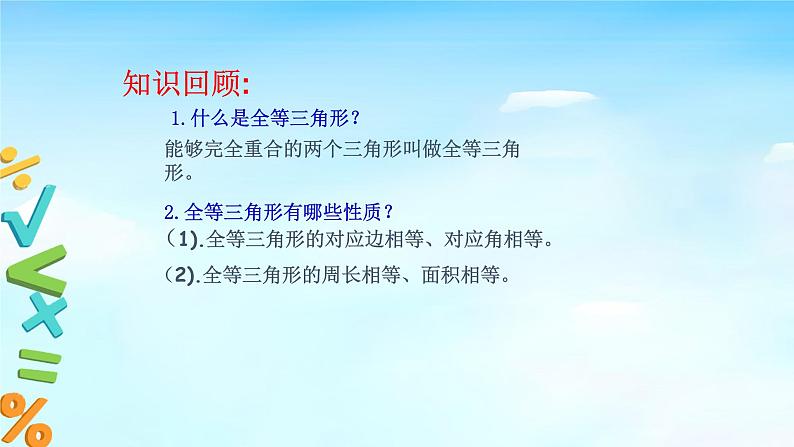 知识回顾:

1.什么是全等三角形?

能够完全重合的两个三角形叫做全等三角形。

2.全等三角形有哪些性质?

(1).全等三角形的对应边相等、对应角相等。

(2).全等三角形的周长相等、面积相等。